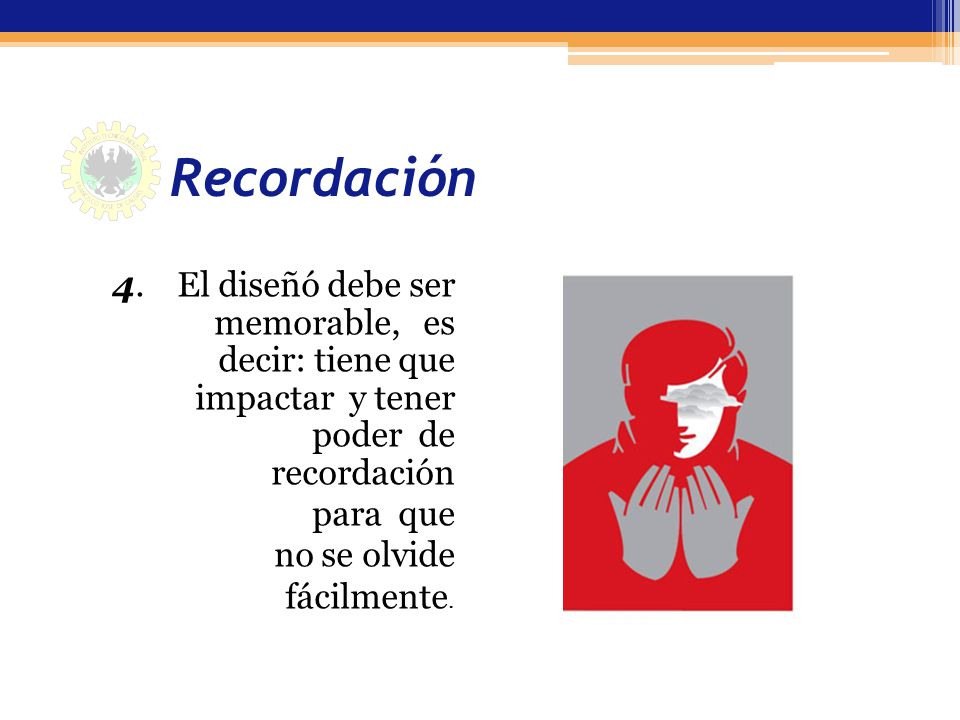 Recordación

4. El diseñó debe ser memorable, es decir: tiene que impactar y tener poder de recordación para que no se olvide fácilmente.